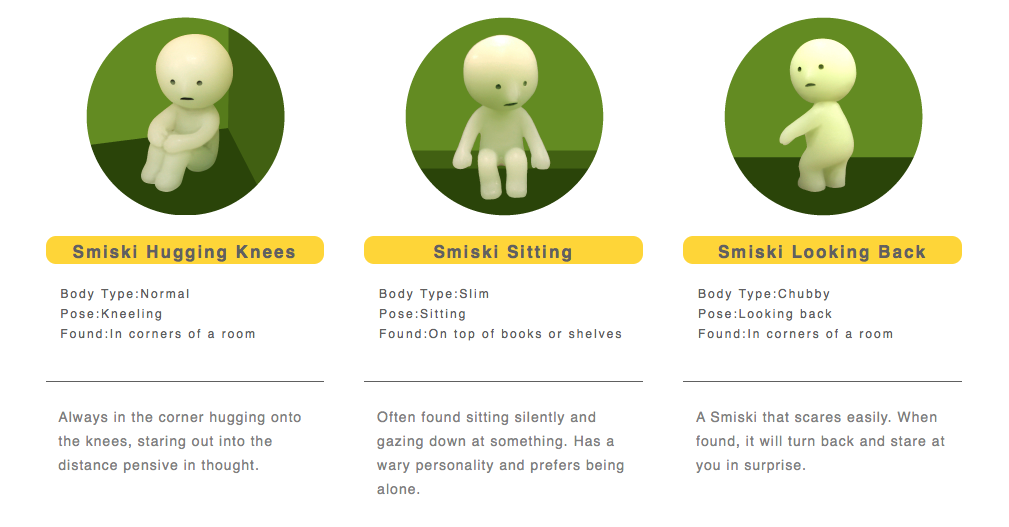 Smiski Hugging Knees

Body Type:Normal
Pose:Kneeling
Found:In corners of a room

Always in the corner hugging onto the knees, staring out into the distance pensive in thought.

Smiski Sitting

Body Type:Slim
Pose:Sitting
Found:On top of books or shelves

Often found sitting silently and gazing down at something. Has a wary personality and prefers being alone.

Smiski Looking Back

Body Type:Chubby
Pose:Looking back
Found:In corners of a room

A Smiski that scares easily. When found, it will turn back and stare at you in surprise.